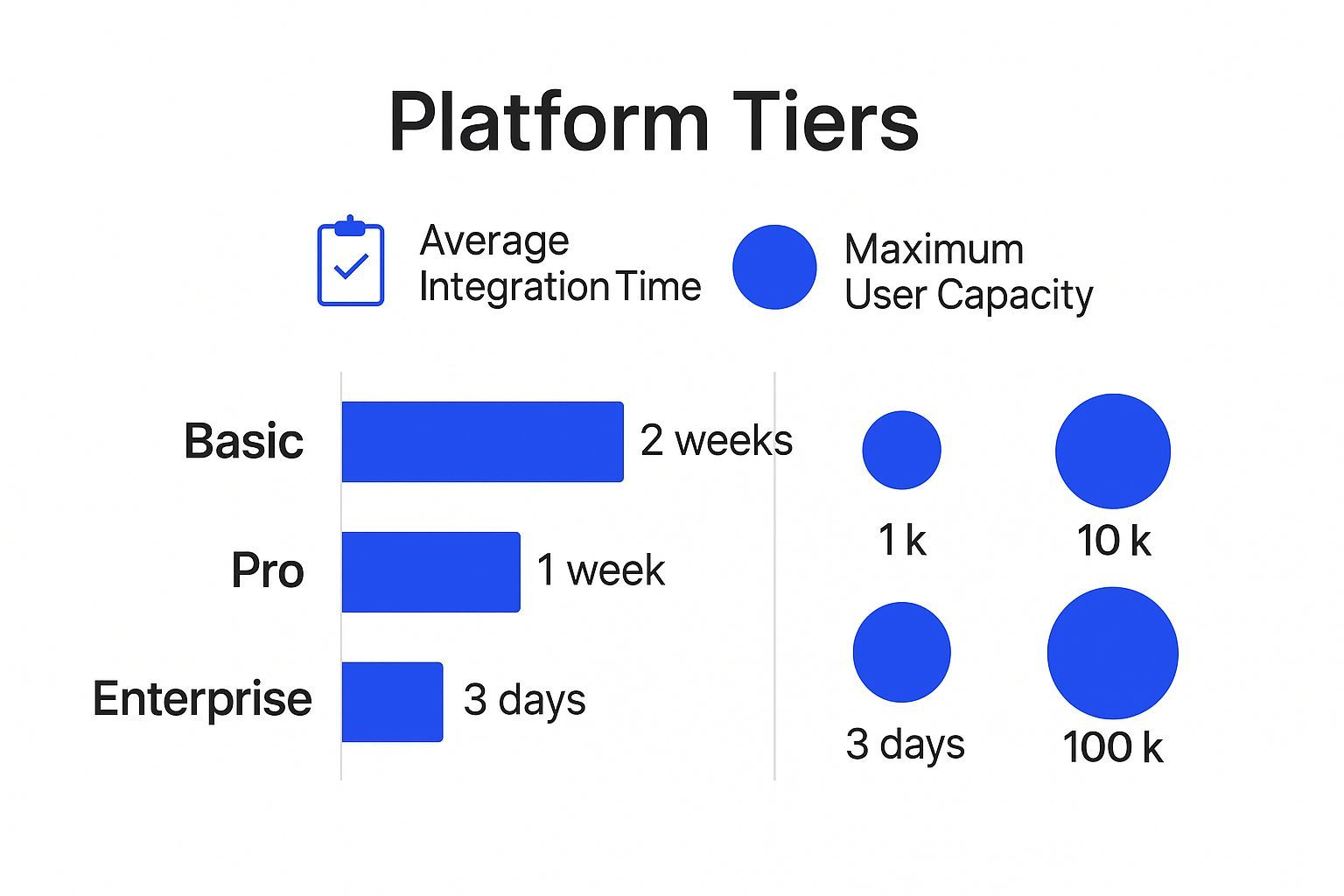 Platform Tiers

Average Integration Time

Maximum User Capacity

Basic
2 weeks

Pro
1 week

Enterprise
3 days

1 k
10 k
3 days
100 k